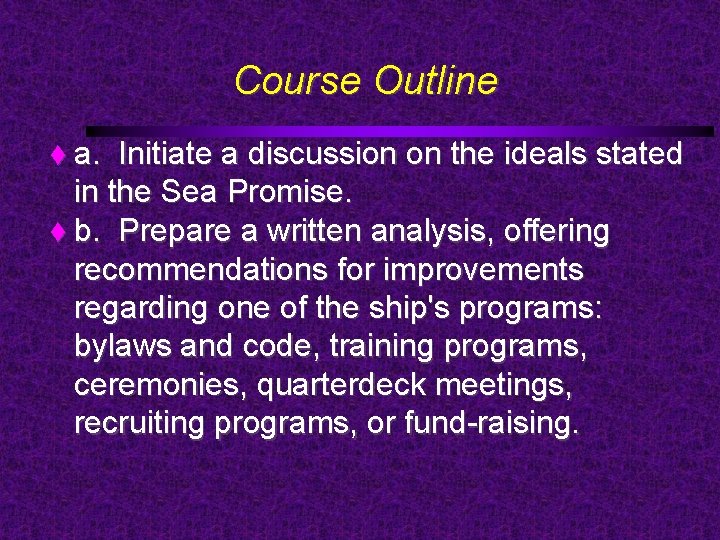 Course Outline

♦ a. Initiate a discussion on the ideals stated in the Sea Promise.

♦ b. Prepare a written analysis, offering recommendations for improvements regarding one of the ship's programs: bylaws and code, training programs, ceremonies, quarterdeck meetings, recruiting programs, or fund-raising.